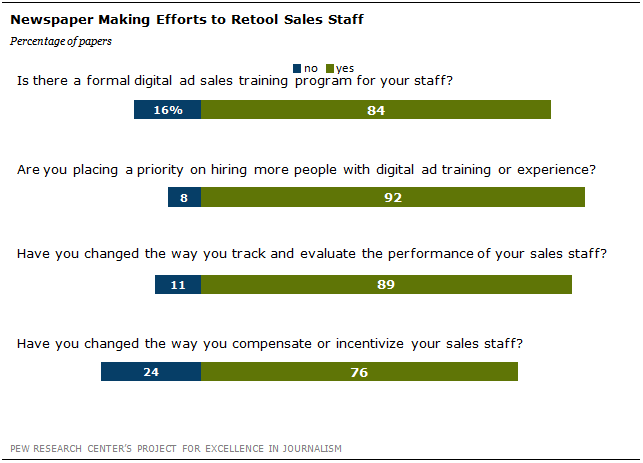 Newspaper Making Efforts to Retool Sales Staff

Percentage of papers

no yes

Is there a formal digital ad sales training program for your staff?

16% 84

Are you placing a priority on hiring more people with digital ad training or experience?

8 92

Have you changed the way you track and evaluate the performance of your sales staff?

11 89

Have you changed the way you compensate or incentivize your sales staff?

24 76

PEW RESEARCH CENTER'S PROJECT FOR EXCELLENCE IN JOURNALISM